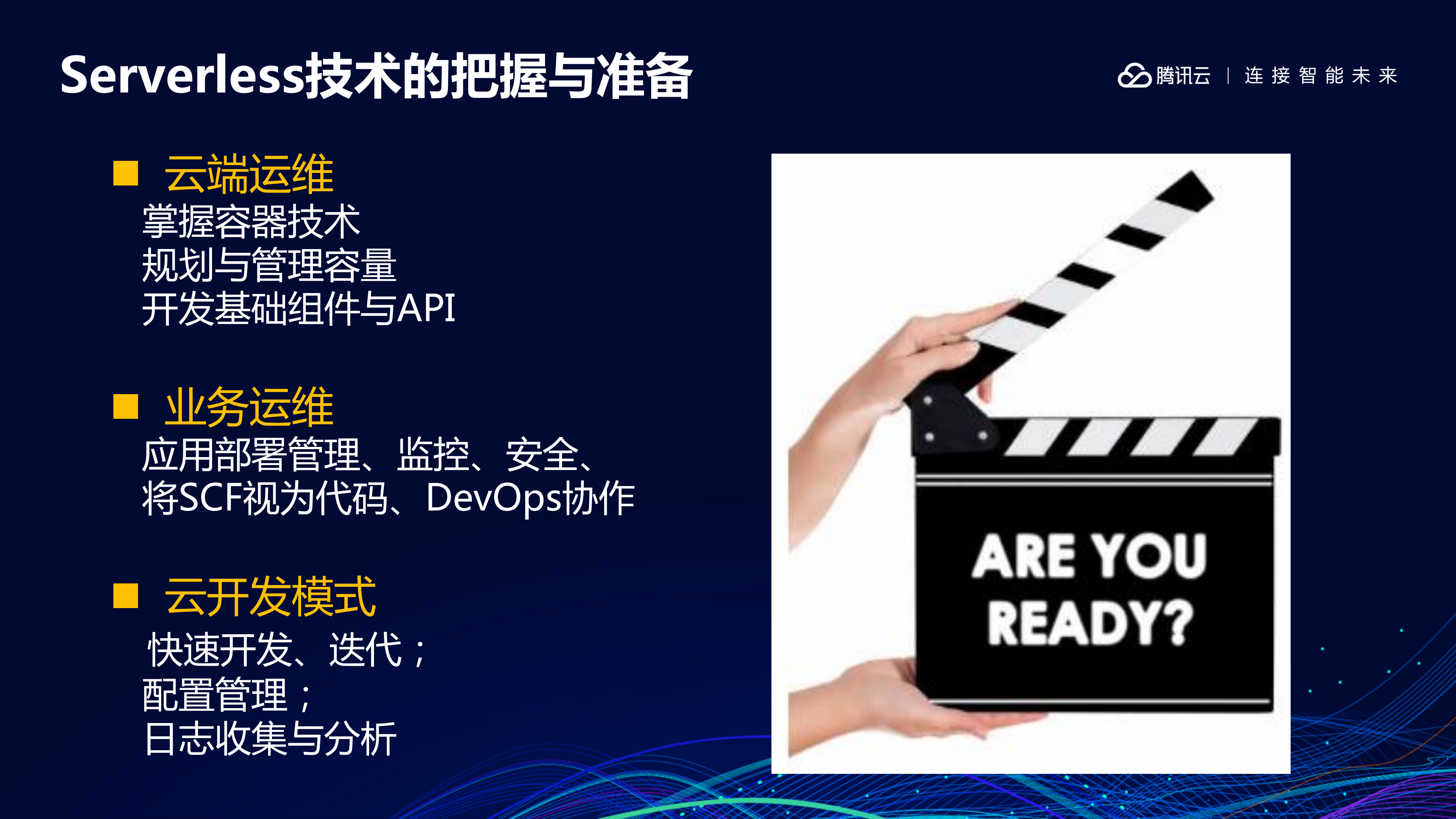 Serverless技术的把握与准备

腾讯云 | 连接智能未来

■ 云端运维
掌握容器技术
规划与管理容量
开发基础组件与API

■ 业务运维
应用部署管理、监控、安全、
将SCF视为代码、DevOps协作

■ 云开发模式
快速开发、迭代；
配置管理；
日志收集与分析

ARE YOU READY?